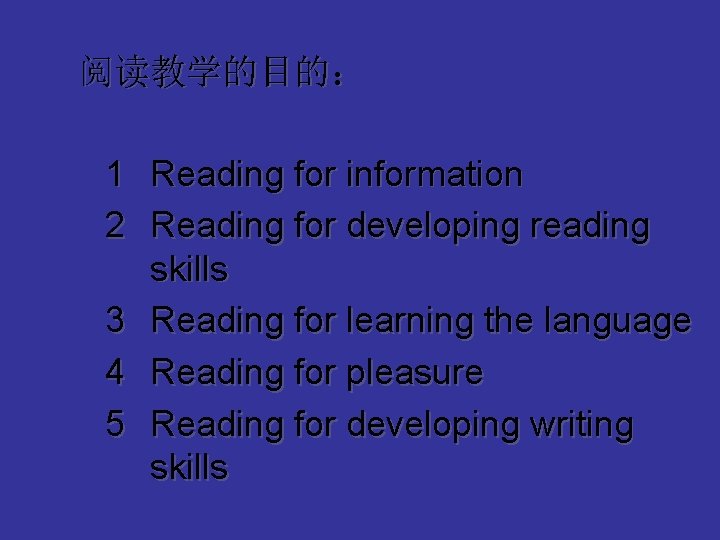 阅读教学的目的：

1 Reading for information
2 Reading for developing reading skills
3 Reading for learning the language
4 Reading for pleasure
5 Reading for developing writing skills